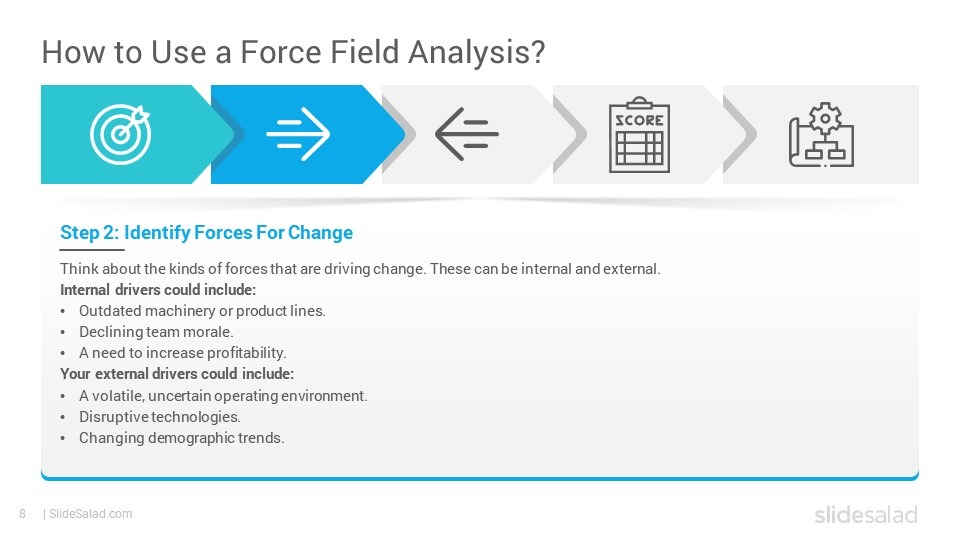 How to Use a Force Field Analysis?

SCORE

Step 2: Identify Forces For Change

Think about the kinds of forces that are driving change. These can be internal and external.
Internal drivers could include:
• Outdated machinery or product lines.
• Declining team morale.
• A need to increase profitability.
Your external drivers could include:
• A volatile, uncertain operating environment.
• Disruptive technologies.
• Changing demographic trends.

8 | SlideSalad.com

slidesalad